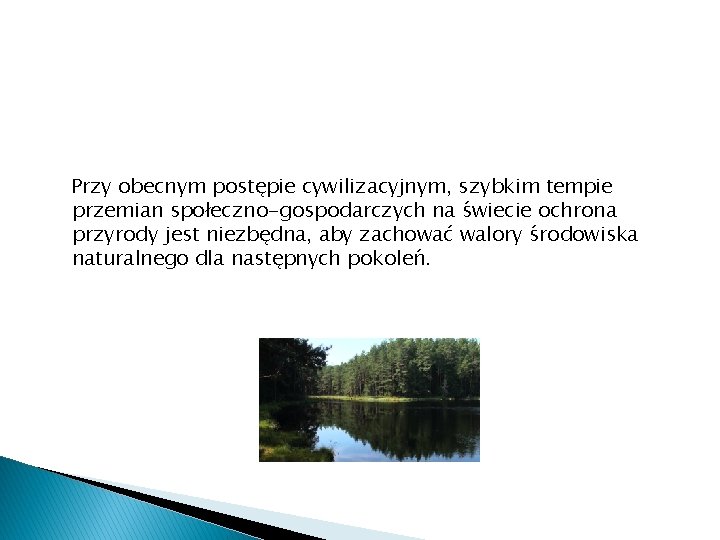 Przy obecnym postępie cywilizacyjnym, szybkim tempie przemian społeczno-gospodarczych na świecie ochrona przyrody jest niezbędna, aby zachować walory środowiska naturalnego dla następnych pokoleń.